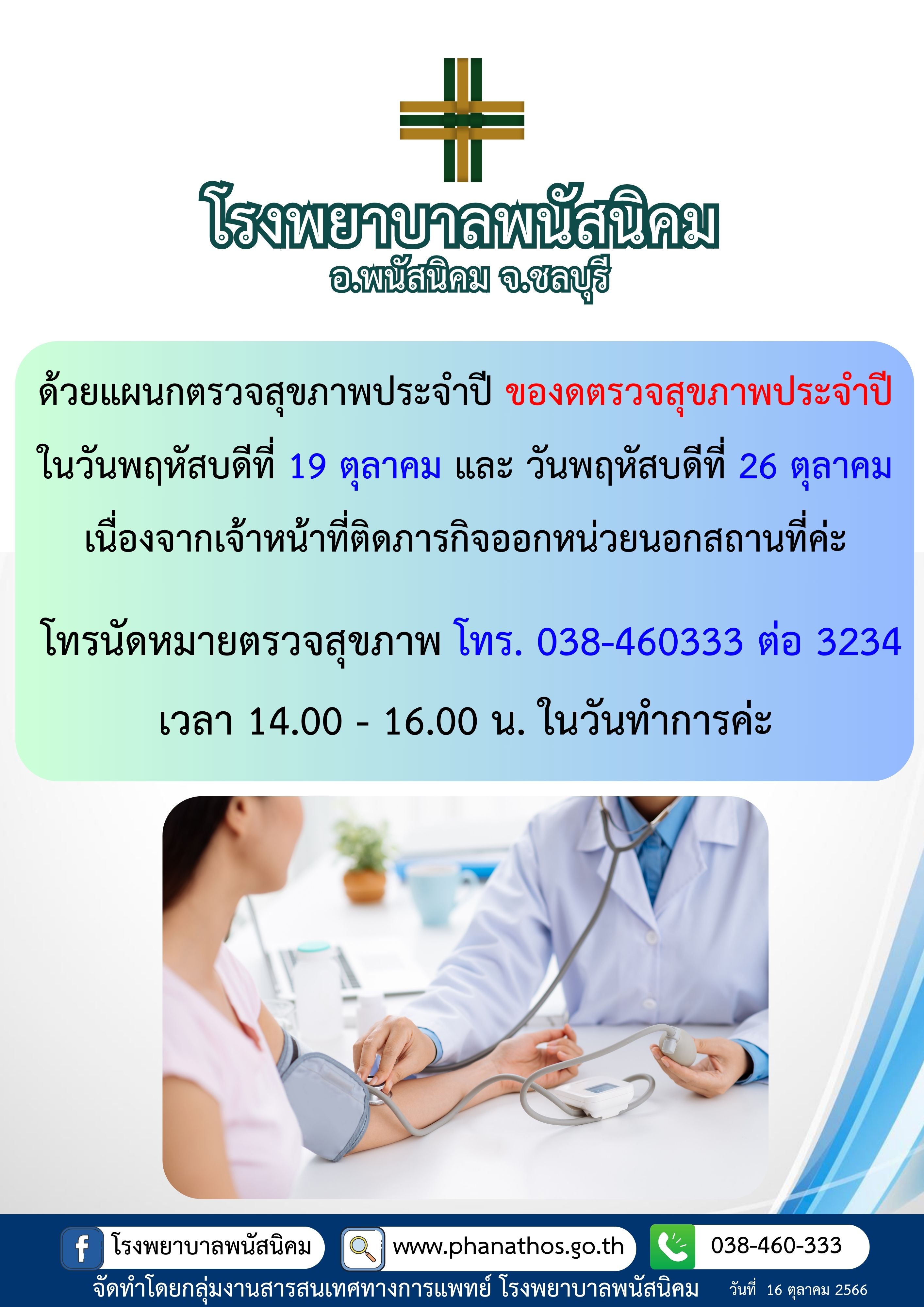 โรงพยาบาลพนัสนิคม
อ.พนัสนิคม จ.ชลบุรี

ด้วยแผนกตรวจสุขภาพประจำปี ของดตรวจสุขภาพประจำปี ในวันพฤหัสบดีที่ 19 ตุลาคม และ วันพฤหัสบดีที่ 26 ตุลาคม เนื่องจากเจ้าหน้าที่ติดภารกิจออกหน่วยนอกสถานที่ค่ะ

โทรนัดหมายตรวจสุขภาพ โทร. 038-460333 ต่อ 3234 เวลา 14.00 - 16.00 น. ในวันทำการค่ะ

โรงพยาบาลพนัสนิคม
www.phanathos.go.th
038-460-333
จัดทำโดยกลุ่มงานสารสนเทศทางการแพทย์ โรงพยาบาลพนัสนิคม วันที่ 16 ตุลาคม 2566